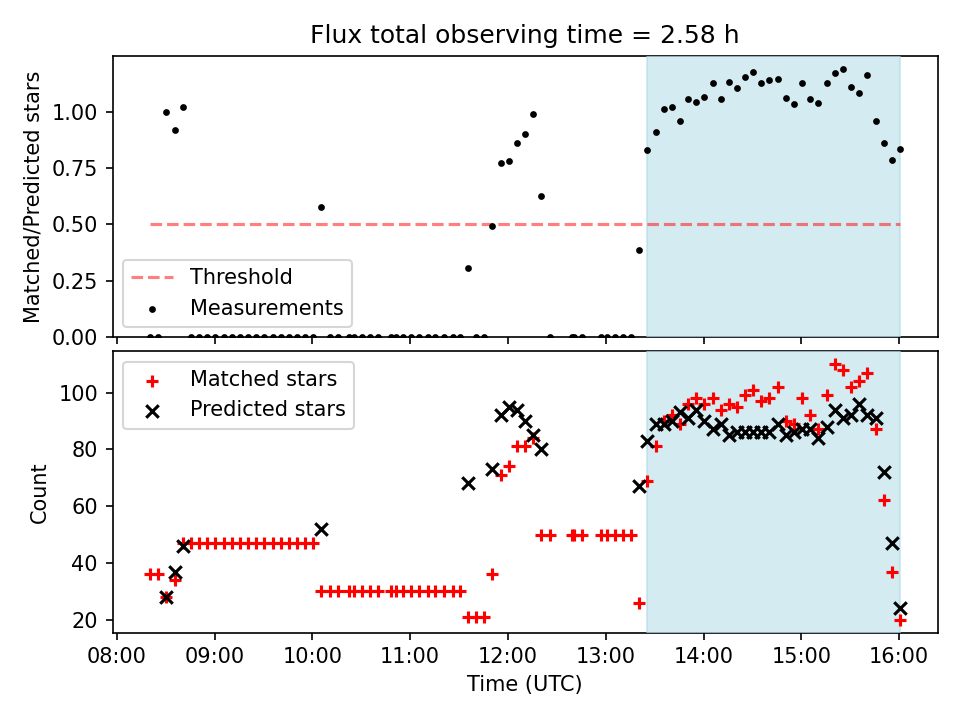 Flux total observing time = 2.58 h

Matched/Predicted stars

1.00
0.75
0.50
0.25
0.00

Threshold
Measurements

Matched stars
Predicted stars

Count

100
80
60
40
20

08:00 09:00 10:00 11:00 12:00 13:00 14:00 15:00 16:00

Time (UTC)